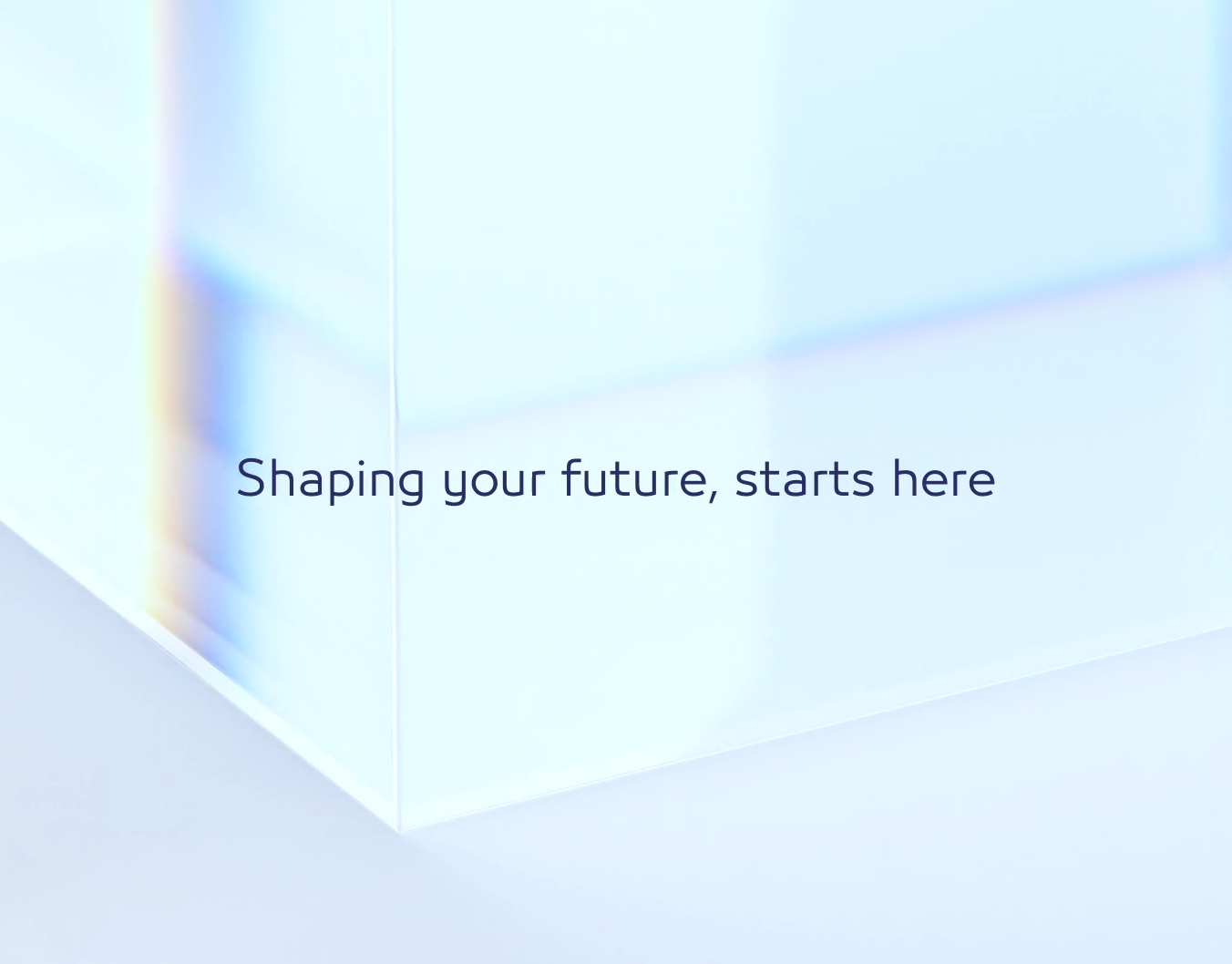 Shaping your future, starts here